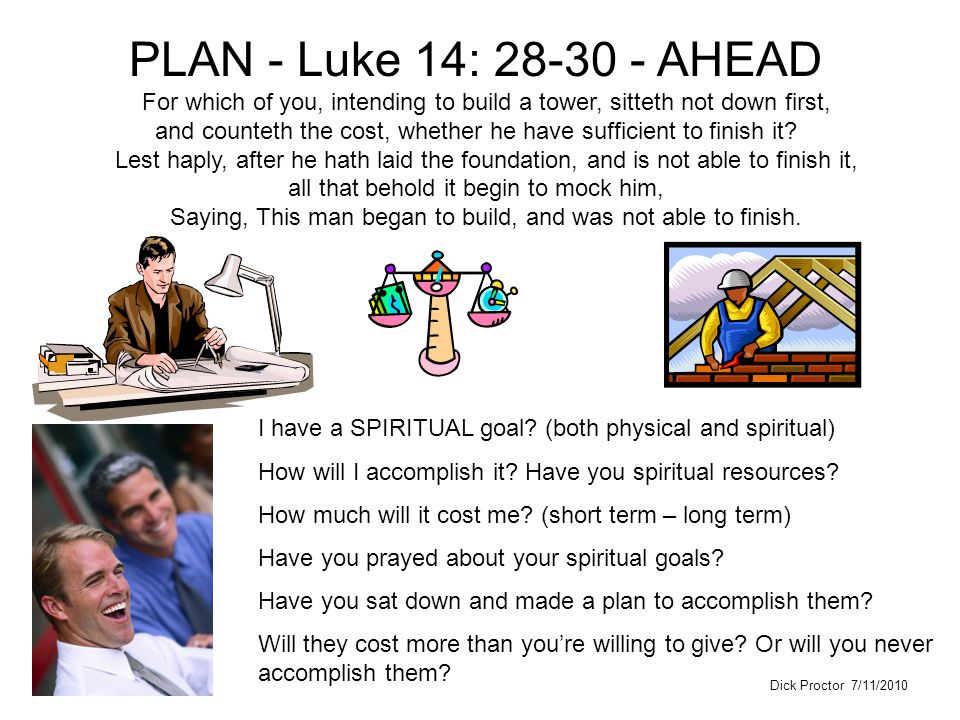 PLAN - Luke 14: 28-30 - AHEAD

For which of you, intending to build a tower, sitteth not down first, and counteth the cost, whether he have sufficient to finish it? Lest haply, after he hath laid the foundation, and is not able to finish it, all that behold it begin to mock him, Saying, This man began to build, and was not able to finish.

I have a SPIRITUAL goal? (both physical and spiritual)

How will I accomplish it? Have you spiritual resources?

How much will it cost me? (short term – long term)

Have you prayed about your spiritual goals?

Have you sat down and made a plan to accomplish them?

Will they cost more than you're willing to give? Or will you never accomplish them?

Dick Proctor 7/11/2010